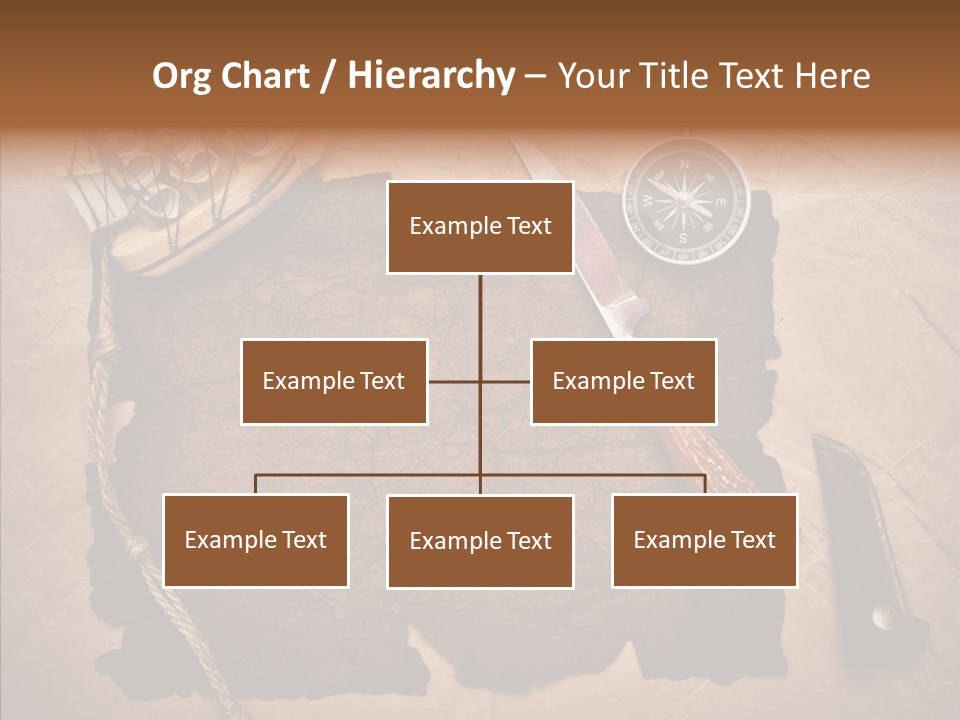 Org Chart / Hierarchy – Your Title Text Here

Example Text

Example Text

Example Text

Example Text

Example Text

Example Text